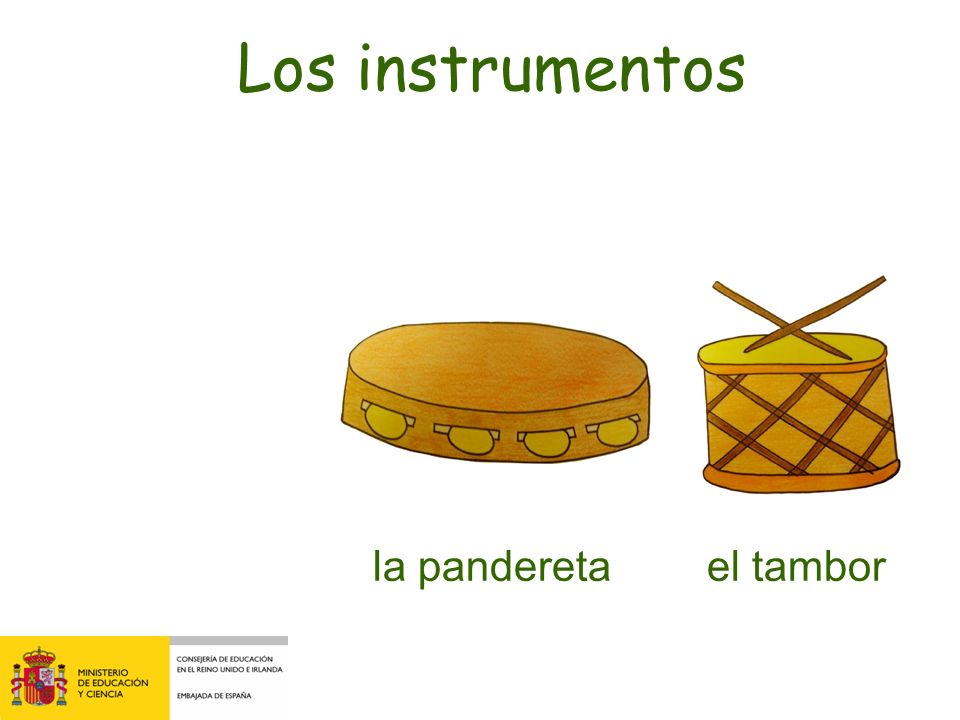 Los instrumentos

la pandereta

el tambor

MINISTERIO DE EDUCACIÓN Y CIENCIA

CONSEJERÍA DE EDUCACIÓN EN EL REINO UNIDO E IRLANDA

EMBAJADA DE ESPAÑA